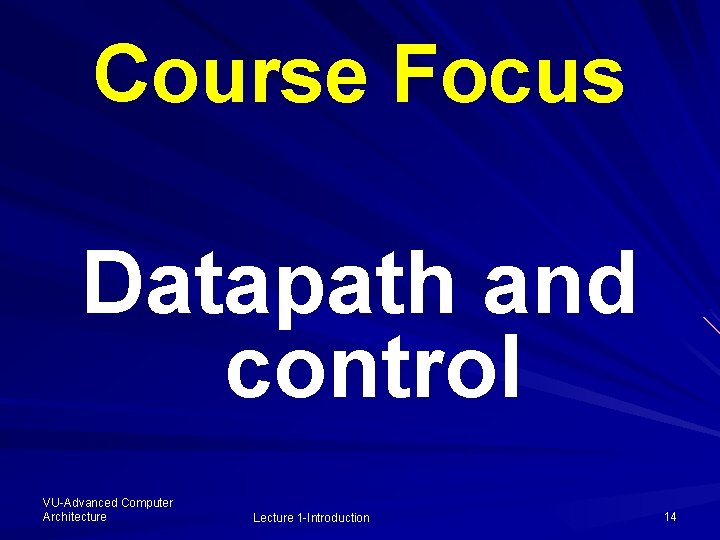 Course Focus

Datapath and control

VU-Advanced Computer Architecture

Lecture 1-Introduction

14